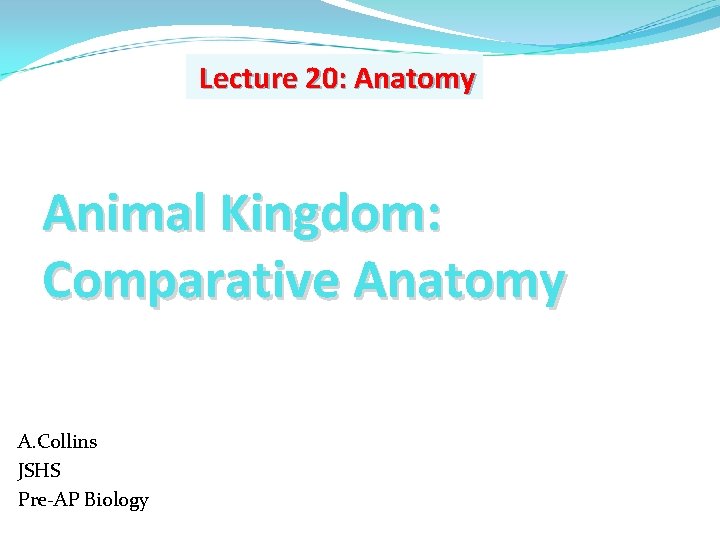 Lecture 20: Anatomy

Animal Kingdom: Comparative Anatomy

A.Collins
JSHS
Pre-AP Biology